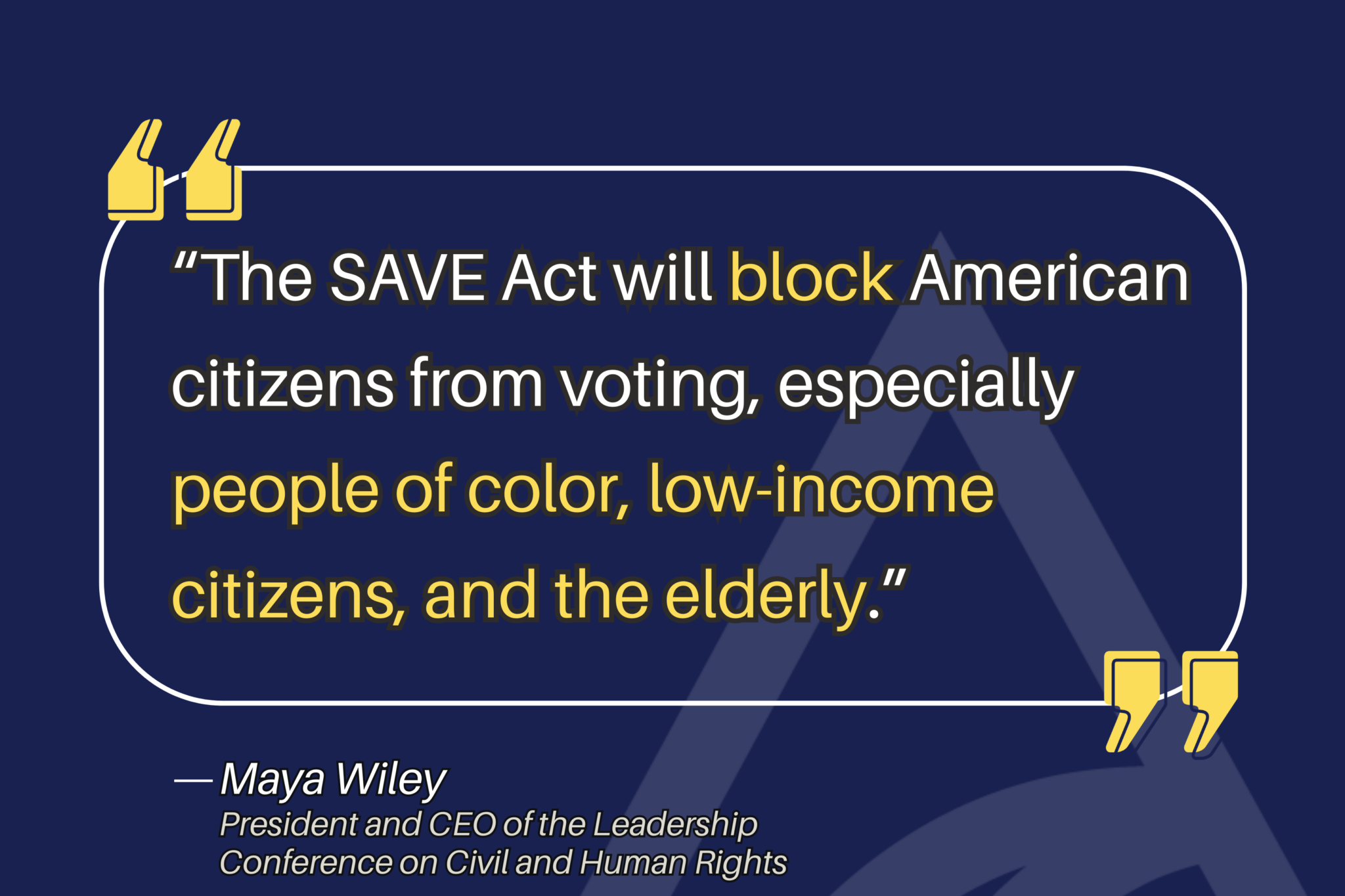 “The SAVE Act will block American citizens from voting, especially people of color, low-income citizens, and the elderly.”

— Maya Wiley
President and CEO of the Leadership Conference on Civil and Human Rights